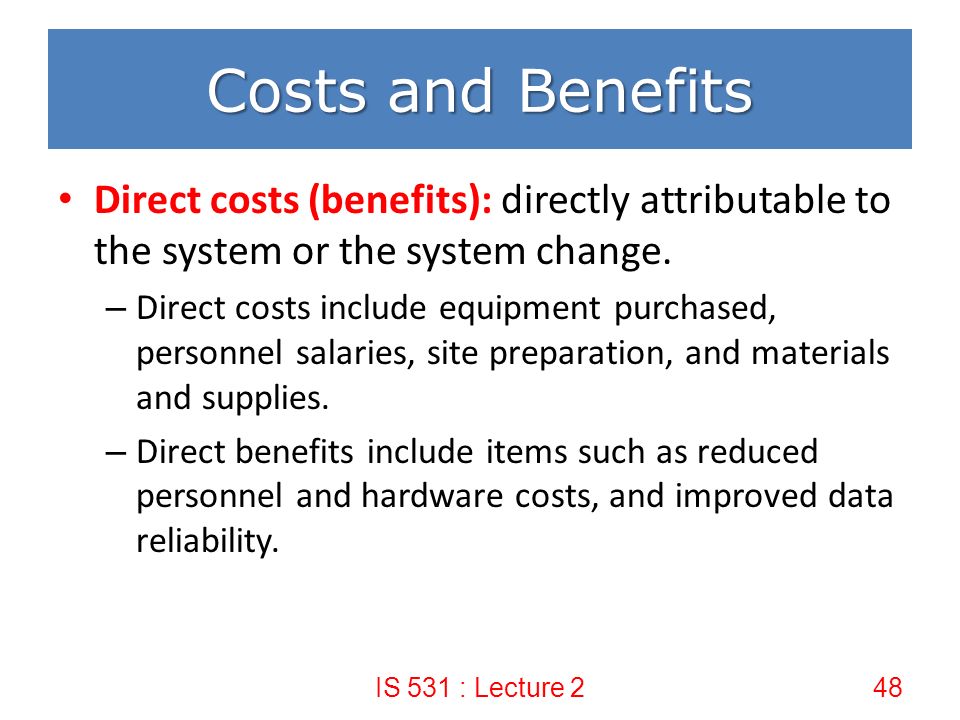 Costs and Benefits

• Direct costs (benefits): directly attributable to the system or the system change.

– Direct costs include equipment purchased, personnel salaries, site preparation, and materials and supplies.

– Direct benefits include items such as reduced personnel and hardware costs, and improved data reliability.

IS 531 : Lecture 2

48